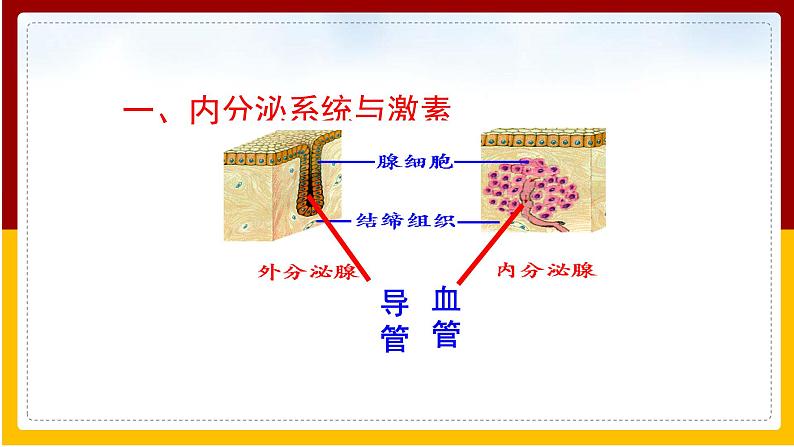 一、内分泌系统与激素

腺细胞

结缔组织

外分泌腺

内分泌腺

导管

血管